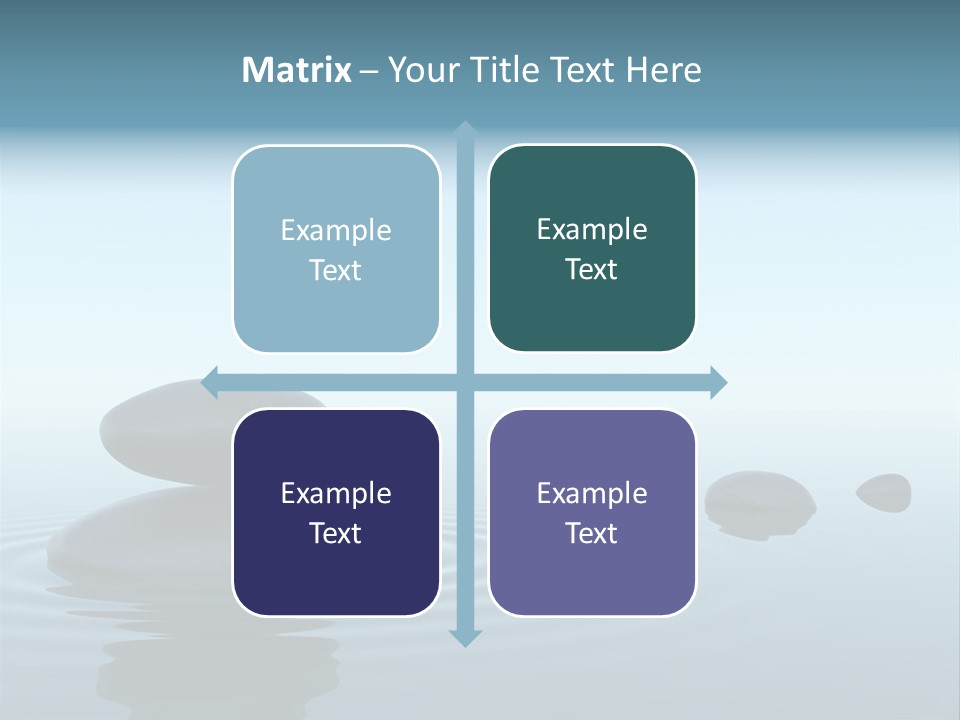 Matrix – Your Title Text Here

Example Text

Example Text

Example Text

Example Text